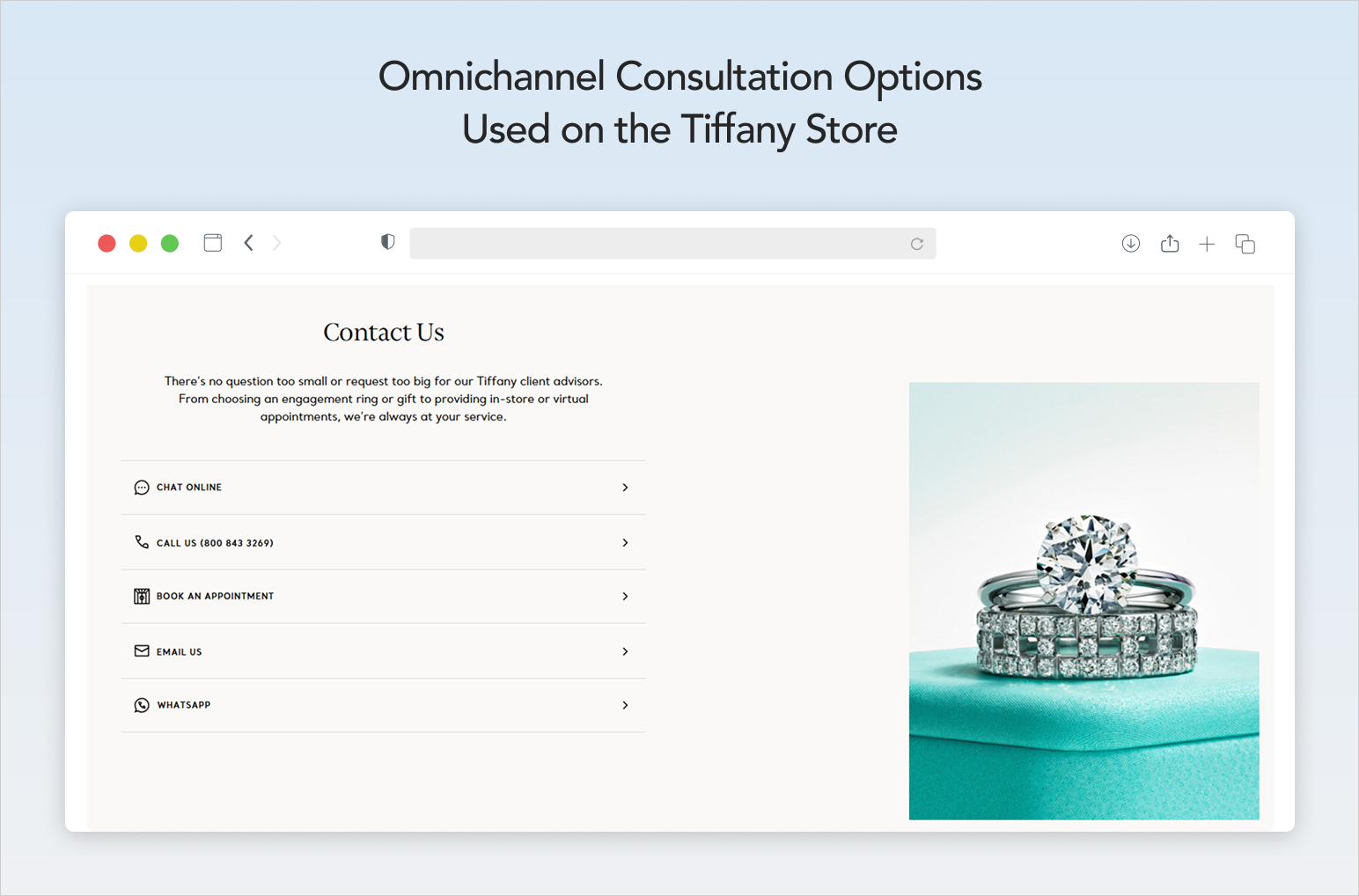 Omnichannel Consultation Options
Used on the Tiffany Store

Contact Us

There's no question too small or request too big for our Tiffany client advisors. From choosing an engagement ring or gift to providing in-store or virtual appointments, we're always at your service.

CHAT ONLINE

CALL US (800 843 3269)

BOOK AN APPOINTMENT

EMAIL US

WHATSAPP